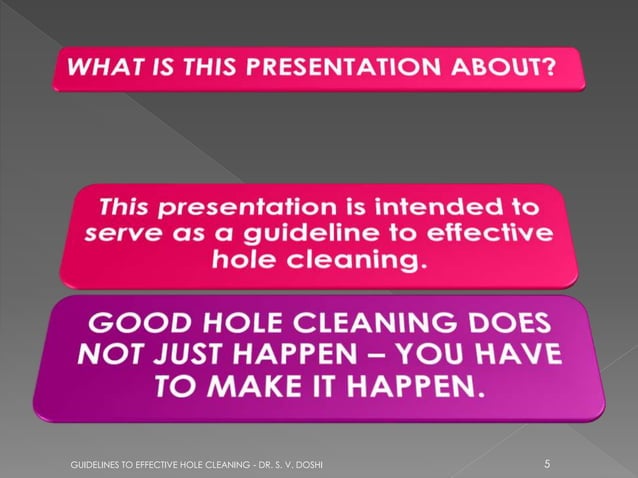 WHAT IS THIS PRESENTATION ABOUT?

This presentation is intended to serve as a guideline to effective hole cleaning.

GOOD HOLE CLEANING DOES NOT JUST HAPPEN – YOU HAVE TO MAKE IT HAPPEN.

GUIDELINES TO EFFECTIVE HOLE CLEANING - DR. S. V. DOSHI

5